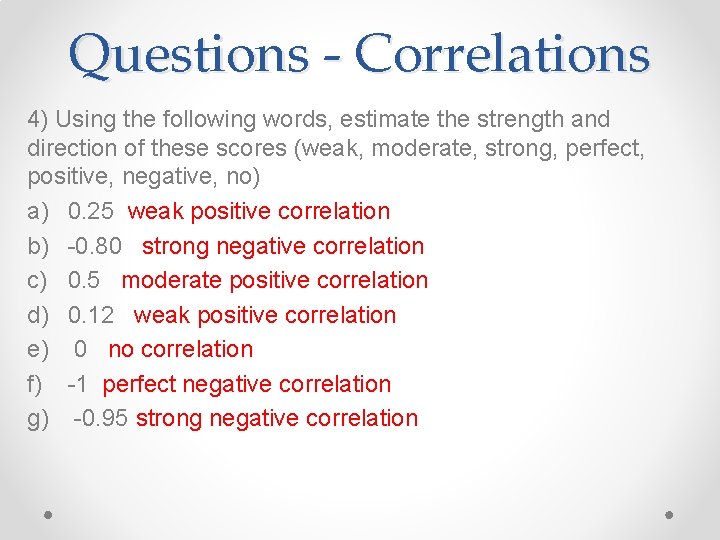 Questions - Correlations

4) Using the following words, estimate the strength and direction of these scores (weak, moderate, strong, perfect, positive, negative, no)

a) 0.25 weak positive correlation
b) -0.80 strong negative correlation
c) 0.5 moderate positive correlation
d) 0.12 weak positive correlation
e) 0 no correlation
f) -1 perfect negative correlation
g) -0.95 strong negative correlation